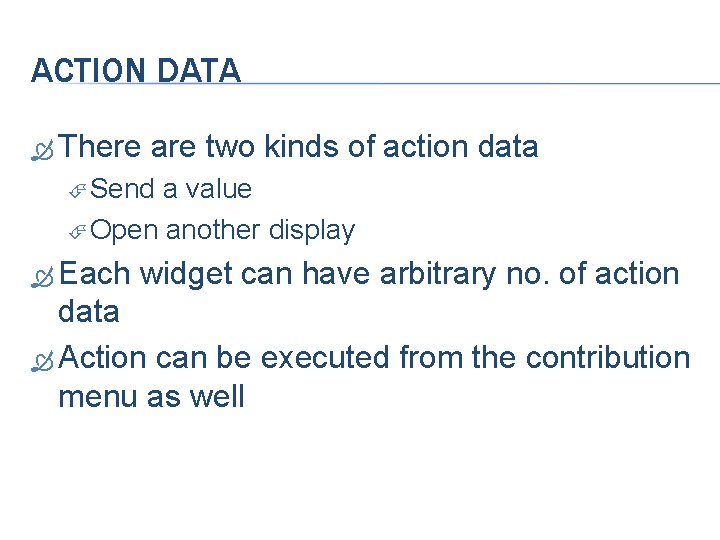 ACTION DATA

There are two kinds of action data

Send a value

Open another display

Each widget can have arbitrary no. of action data

Action can be executed from the contribution menu as well